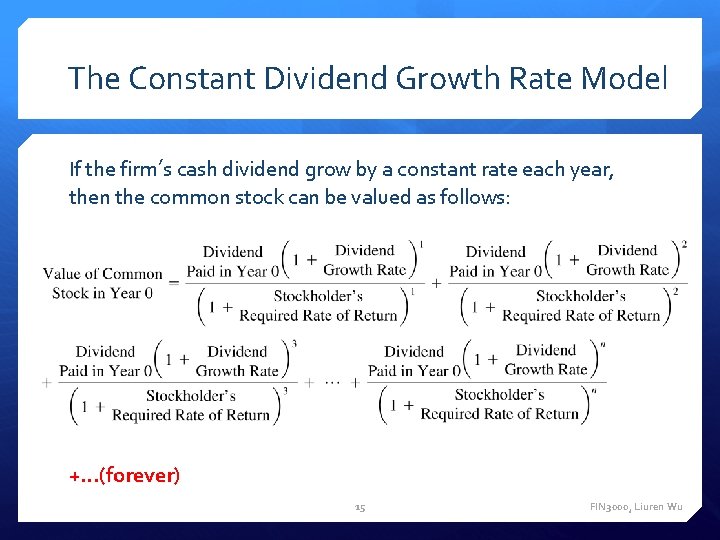 The Constant Dividend Growth Rate Model

If the firm's cash dividend grow by a constant rate each year, then the common stock can be valued as follows:

$\text{Value of Common Stock in Year 0} = \frac{\text{Dividend Paid in Year 0}\left(1 + \text{Dividend Growth Rate}\right)^1}{\left(1 + \text{Stockholder's Required Rate of Return}\right)^1} + \frac{\text{Dividend Paid in Year 0}\left(1 + \text{Dividend Growth Rate}\right)^2}{\left(1 + \text{Stockholder's Required Rate of Return}\right)^2}$

$+ \frac{\text{Dividend Paid in Year 0}\left(1 + \text{Dividend Growth Rate}\right)^3}{\left(1 + \text{Stockholder's Required Rate of Return}\right)^3} + \cdots + \frac{\text{Dividend Paid in Year 0}\left(1 + \text{Dividend Growth Rate}\right)^n}{\left(1 + \text{Stockholder's Required Rate of Return}\right)^n}$

+...(forever)

15

FIN3000, Liuren Wu